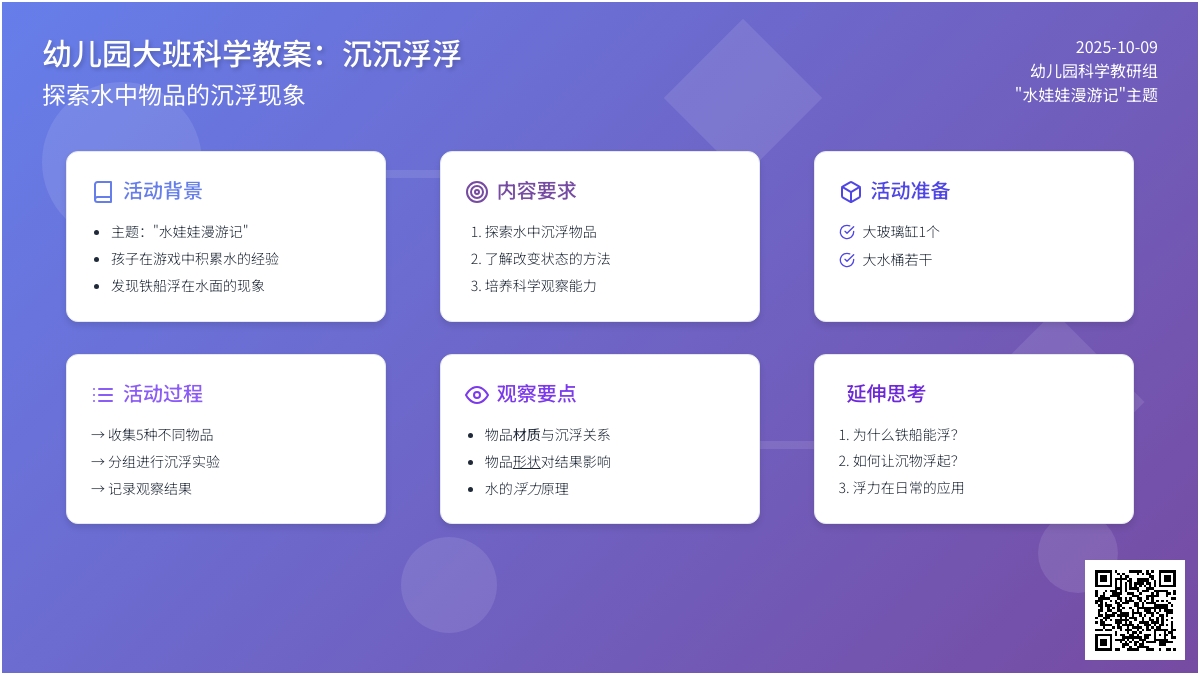 幼儿园大班科学教案：沉沉浮浮
探索水中物品的沉浮现象

2025-10-09
幼儿园科学教研组
"水娃娃漫游记"主题

活动背景
- 主题："水娃娃漫游记"
- 孩子在游戏中积累水的经验
- 发现铁船浮在水面的现象

内容要求
1. 探索水中沉浮物品
2. 了解改变状态的方法
3. 培养科学观察能力

活动准备
大玻璃缸1个
大水桶若干

活动过程
→ 收集5种不同物品
→ 分组进行沉浮实验
→ 记录观察结果

观察要点
- 物品材质与沉浮关系
- 物品形状对结果影响
- 水的浮力原理

延伸思考
1. 为什么铁船能浮？
2. 如何让沉物浮起？
3. 浮力在日常的应用